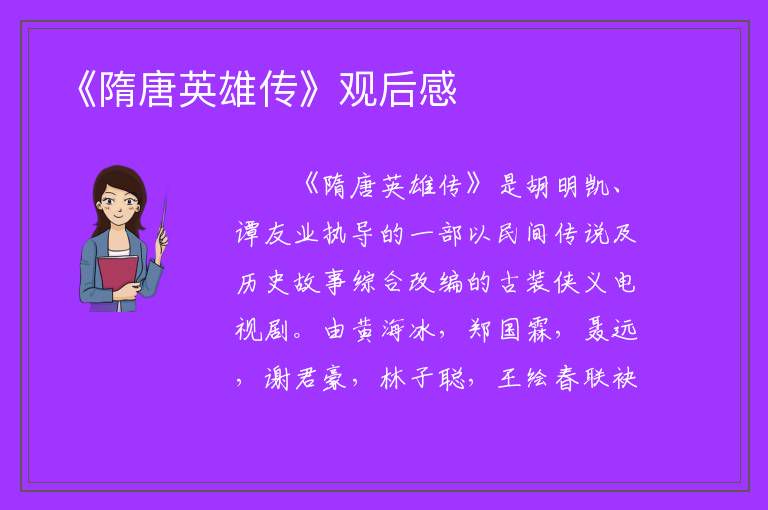 《隋唐英雄传》观后感

《隋唐英雄传》是胡明凯、谭友业执导的一部以民间传说及历史故事综合改编的古装侠义电视剧。由黄海冰，郑国霖，聂远，谢君豪，林子聪，王绘春联袂